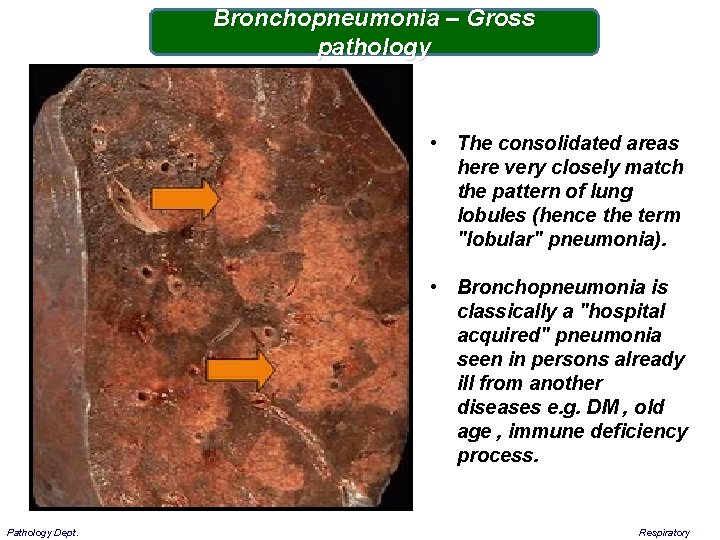 Bronchopneumonia – Gross pathology

• The consolidated areas here very closely match the pattern of lung lobules (hence the term "lobular" pneumonia).

• Bronchopneumonia is classically a "hospital acquired" pneumonia seen in persons already ill from another diseases e.g. DM , old age , immune deficiency process.

Pathology Dept.

Respiratory